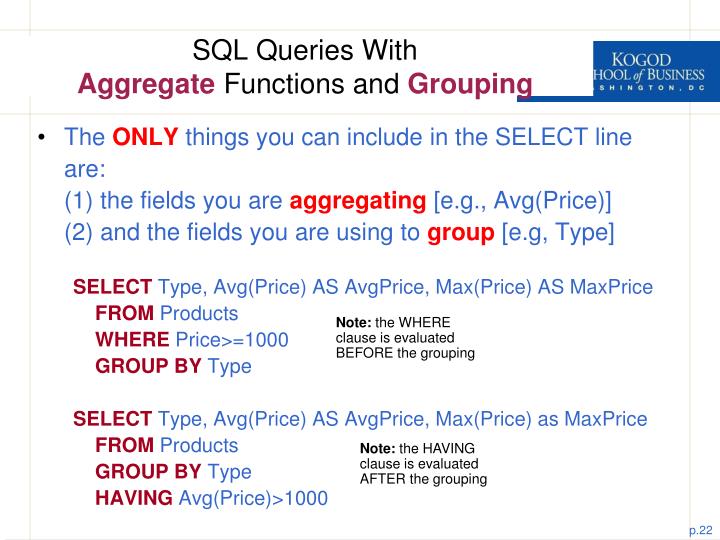 SQL Queries With
Aggregate Functions and Grouping

KOGOD
HOOL of BUSINESS
SHINGTON, DC

• The ONLY things you can include in the SELECT line are:
(1) the fields you are aggregating [e.g., Avg(Price)]
(2) and the fields you are using to group [e.g, Type]

SELECT Type, Avg(Price) AS AvgPrice, Max(Price) AS MaxPrice
FROM Products
WHERE Price>=1000
GROUP BY Type

Note: the WHERE clause is evaluated BEFORE the grouping

SELECT Type, Avg(Price) AS AvgPrice, Max(Price) as MaxPrice
FROM Products
GROUP BY Type
HAVING Avg(Price)>1000

Note: the HAVING clause is evaluated AFTER the grouping

p.22